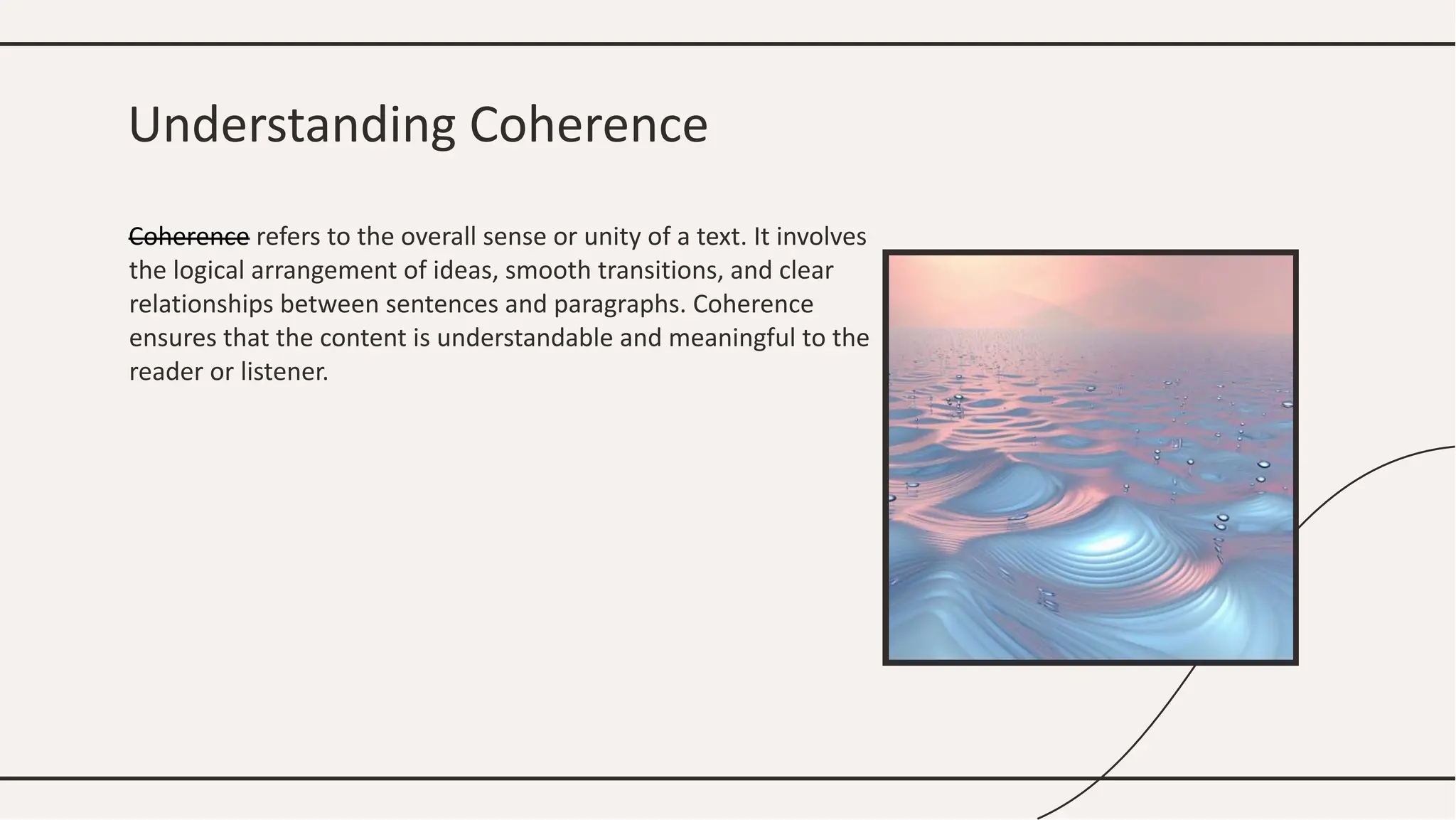 Understanding Coherence

Coherence refers to the overall sense or unity of a text. It involves the logical arrangement of ideas, smooth transitions, and clear relationships between sentences and paragraphs. Coherence ensures that the content is understandable and meaningful to the reader or listener.